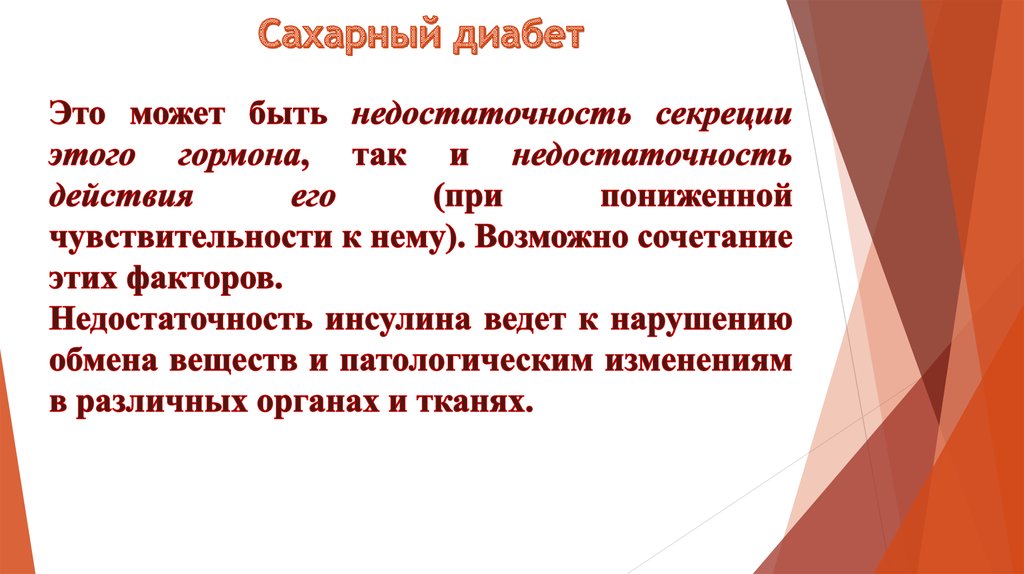 Сахарный диабет

Это может быть недостаточность секреции этого гормона, так и недостаточность действия его (при пониженной чувствительности к нему). Возможно сочетание этих факторов.
Недостаточность инсулина ведет к нарушению обмена веществ и патологическим изменениям в различных органах и тканях.